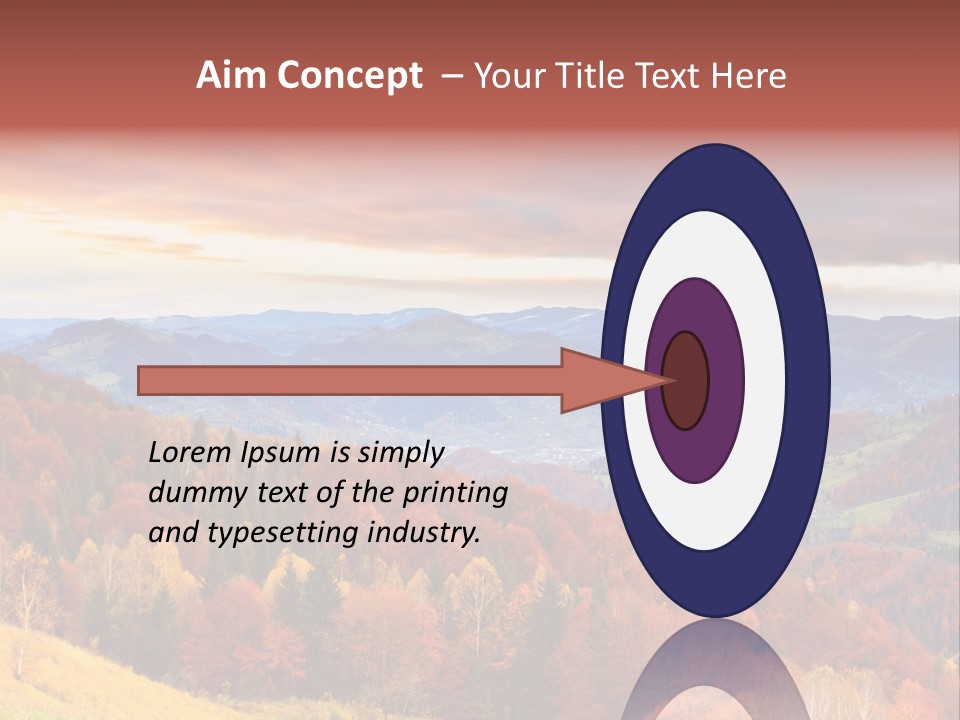 Aim Concept – Your Title Text Here

Lorem Ipsum is simply dummy text of the printing and typesetting industry.